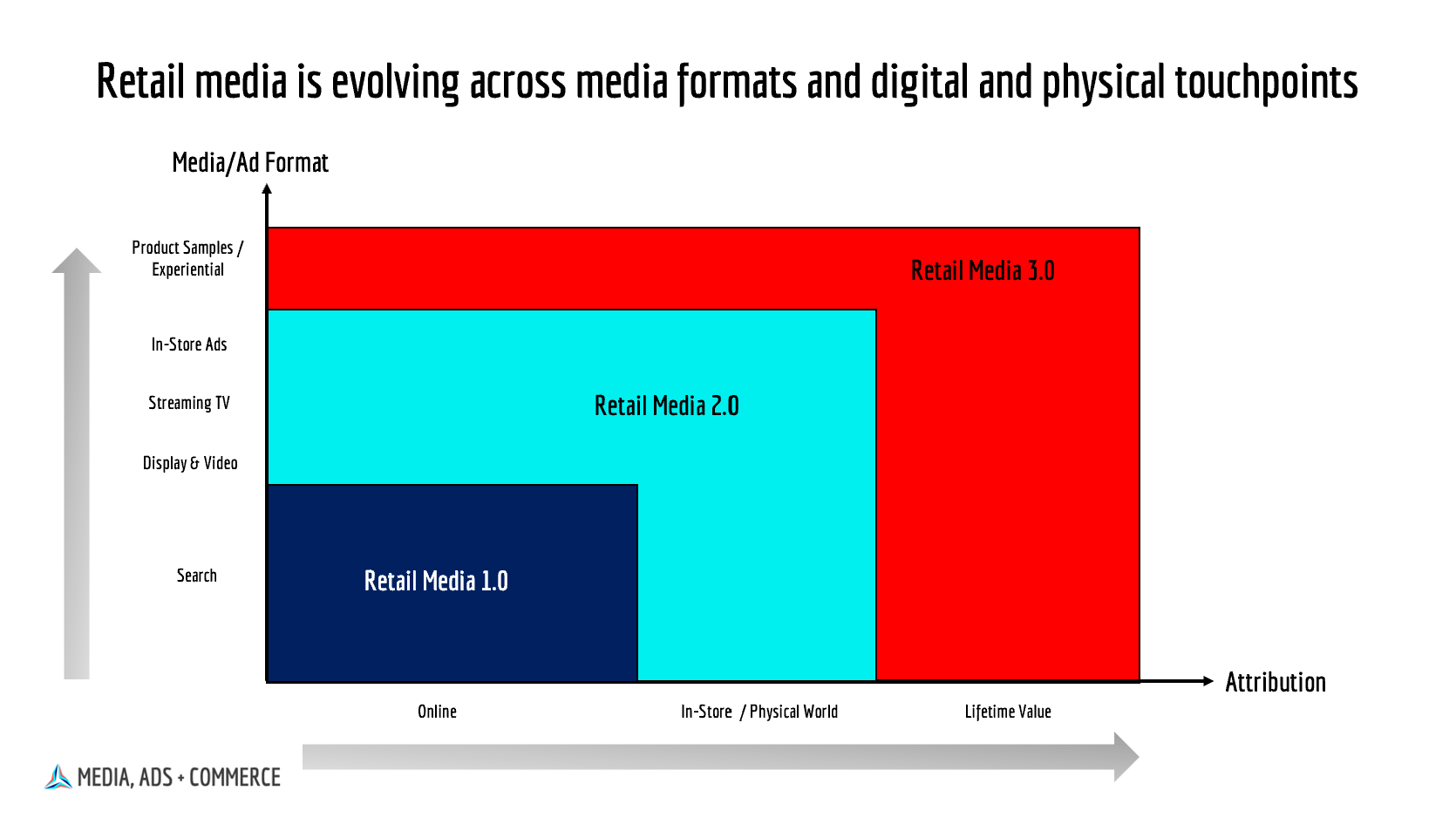 Retail media is evolving across media formats and digital and physical touchpoints

Media/Ad Format

Product Samples / Experiential

In-Store Ads

Streaming TV

Display & Video

Search

Retail Media 3.0

Retail Media 2.0

Retail Media 1.0

Attribution

Online

In-Store / Physical World

Lifetime Value

MEDIA, ADS + COMMERCE